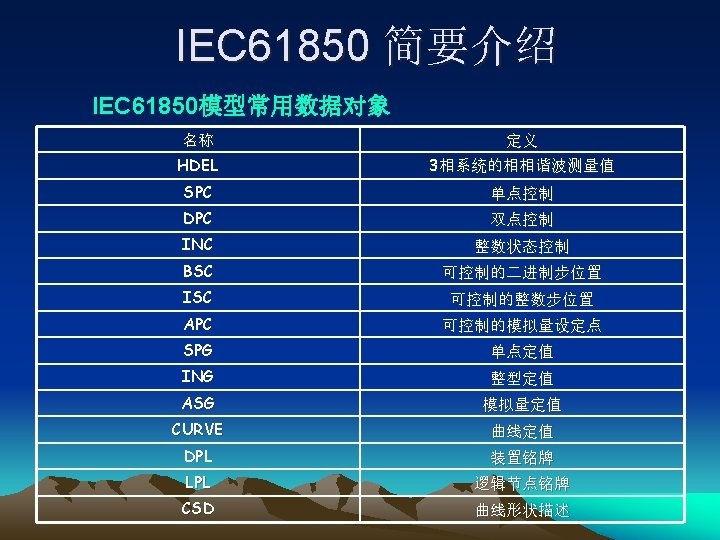 IEC61850 简要介绍

IEC61850模型常用数据对象

| 名称 | 定义 |
|---|---|
| HDEL | 3相系统的相相谐波测量值 |
| SPC | 单点控制 |
| DPC | 双点控制 |
| INC | 整数状态控制 |
| BSC | 可控制的二进制步位置 |
| ISC | 可控制的整数步位置 |
| APC | 可控制的模拟量设定点 |
| SPG | 单点定值 |
| ING | 整型定值 |
| ASG | 模拟量定值 |
| CURVE | 曲线定值 |
| DPL | 装置铭牌 |
| LPL | 逻辑节点铭牌 |
| CSD | 曲线形状描述 |